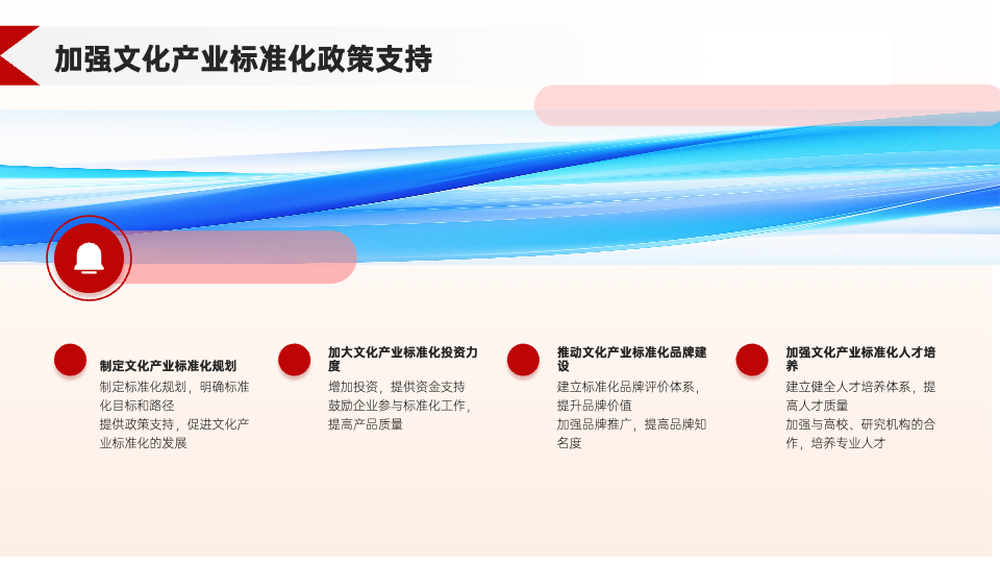 加强文化产业标准化政策支持

制定文化产业标准化规划

制定标准化规划，明确标准化目标和路径
提供政策支持，促进文化产业标准化的发展

加大文化产业标准化投资力度

增加投资，提供资金支持
鼓励企业参与标准化工作，提高产品质量

推动文化产业标准化品牌建设

建立标准化品牌评价体系，提升品牌价值
加强品牌推广，提高品牌知名度

加强文化产业标准化人才培养

建立健全人才培养体系，提高人才质量
加强与高校、研究机构的合作，培养专业人才